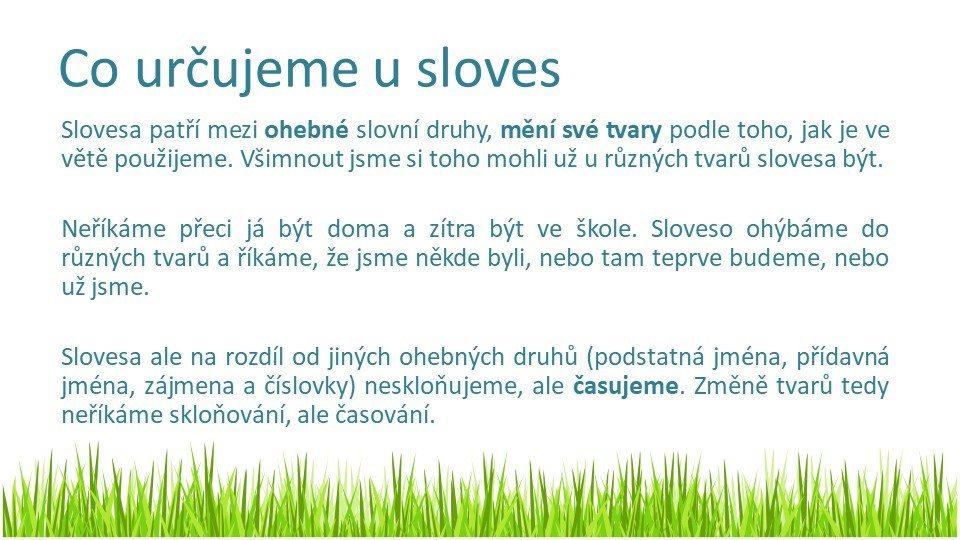 Co určujeme u sloves

Slovesa patří mezi ohebné slovní druhy, mění své tvary podle toho, jak je ve větě použijeme. Všimnout jsme si toho mohli už u různých tvarů slovesa být.

Neříkáme přeci já být doma a zítra být ve škole. Sloveso ohýbáme do různých tvarů a říkáme, že jsme někde byli, nebo tam teprve budeme, nebo už jsme.

Slovesa ale na rozdíl od jiných ohebných druhů (podstatná jména, přídavná jména, zájmena a číslovky) neskloňujeme, ale časujeme. Změně tvarů tedy neříkáme skloňování, ale časování.